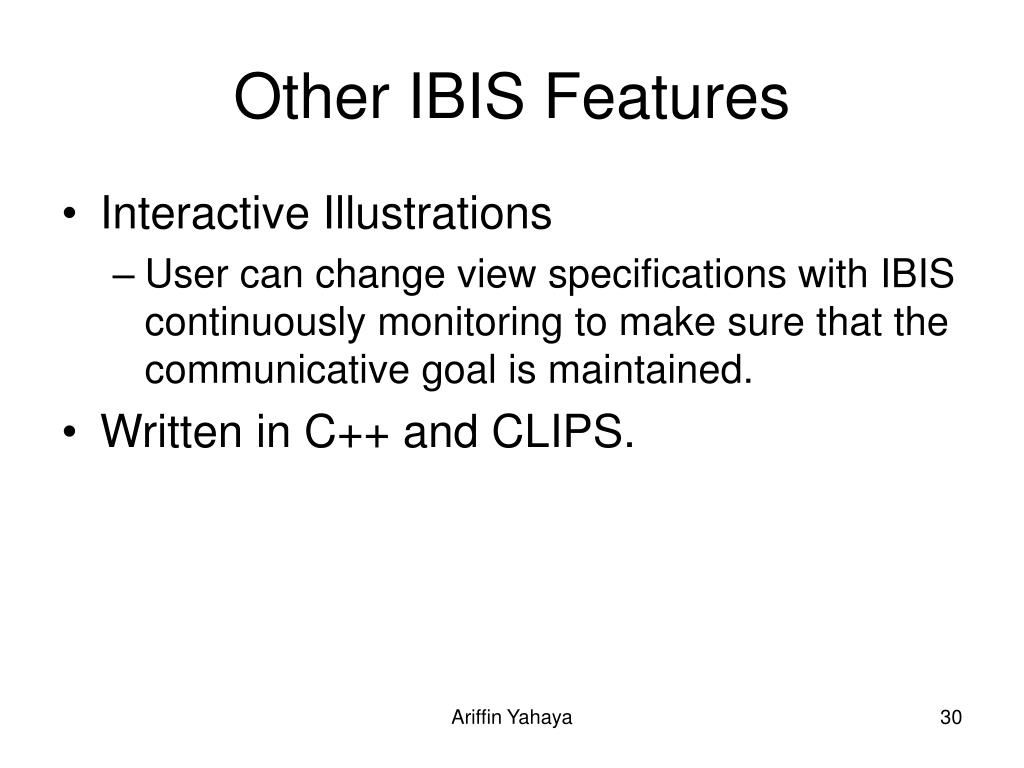 Other IBIS Features

• Interactive Illustrations
  – User can change view specifications with IBIS continuously monitoring to make sure that the communicative goal is maintained.
• Written in C++ and CLIPS.

Ariffin Yahaya

30